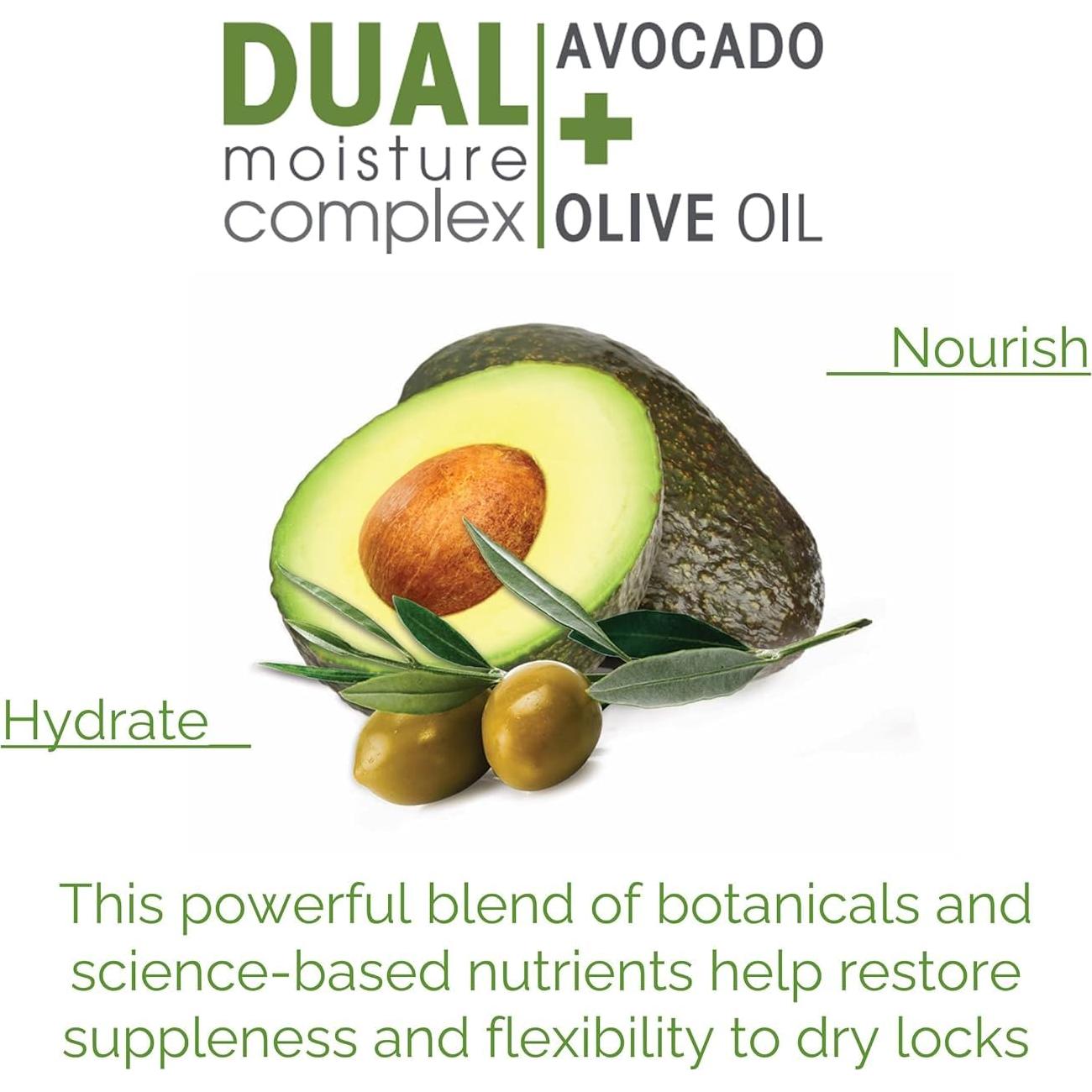 DUAL
moisture
complex

AVOCADO
+
OLIVE OIL

Nourish

Hydrate

This powerful blend of botanicals and science-based nutrients help restore suppleness and flexibility to dry locks